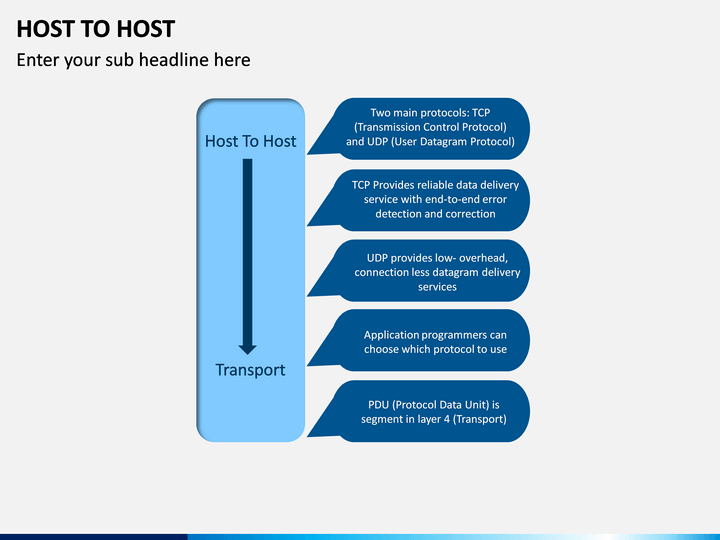 HOST TO HOST

Enter your sub headline here

Host To Host

Transport

Two main protocols: TCP (Transmission Control Protocol) and UDP (User Datagram Protocol)

TCP Provides reliable data delivery service with end-to-end error detection and correction

UDP provides low- overhead, connection less datagram delivery services

Application programmers can choose which protocol to use

PDU (Protocol Data Unit) is segment in layer 4 (Transport)